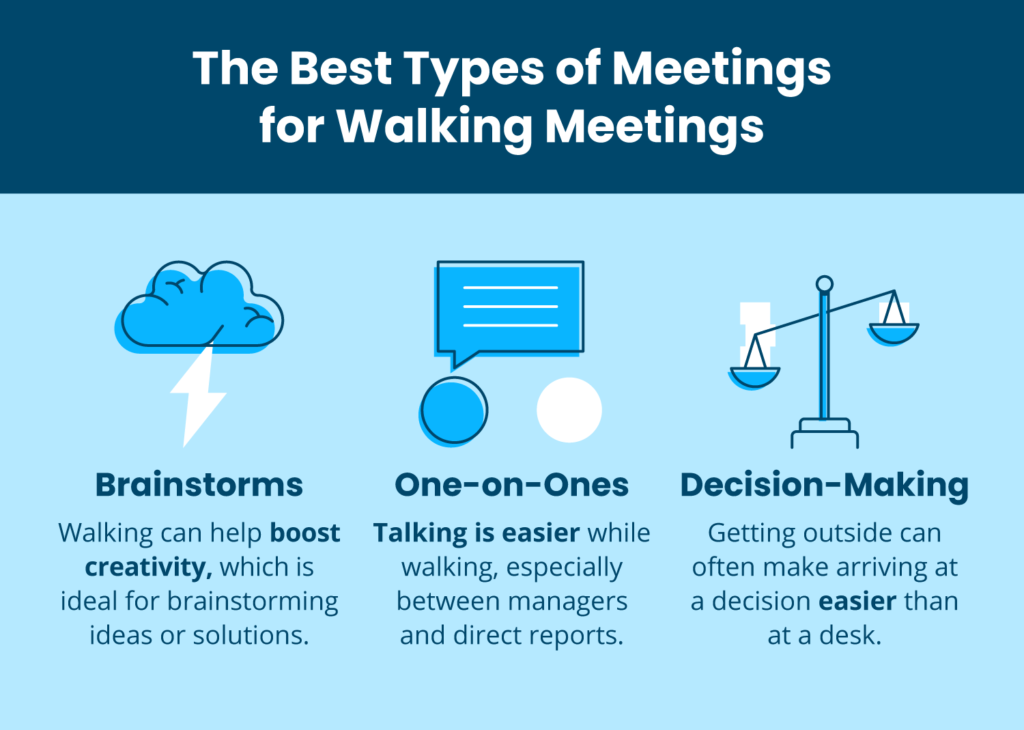 The Best Types of Meetings for Walking Meetings

Brainstorms

Walking can help boost creativity, which is ideal for brainstorming ideas or solutions.

One-on-Ones

Talking is easier while walking, especially between managers and direct reports.

Decision-Making

Getting outside can often make arriving at a decision easier than at a desk.